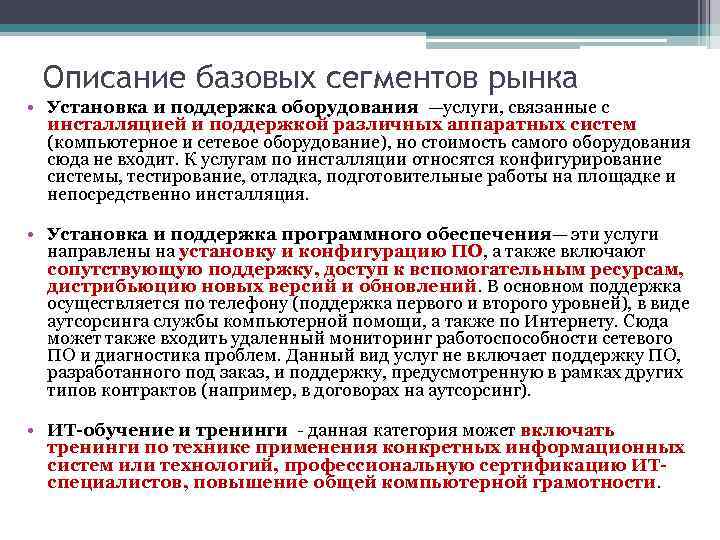 Описание базовых сегментов рынка

• Установка и поддержка оборудования —услуги, связанные с инсталляцией и поддержкой различных аппаратных систем (компьютерное и сетевое оборудование), но стоимость самого оборудования сюда не входит. К услугам по инсталляции относятся конфигурирование системы, тестирование, отладка, подготовительные работы на площадке и непосредственно инсталляция.

• Установка и поддержка программного обеспечения— эти услуги направлены на установку и конфигурацию ПО, а также включают сопутствующую поддержку, доступ к вспомогательным ресурсам, дистрибьюцию новых версий и обновлений. В основном поддержка осуществляется по телефону (поддержка первого и второго уровней), в виде аутсорсинга службы компьютерной помощи, а также по Интернету. Сюда может также входить удаленный мониторинг работоспособности сетевого ПО и диагностика проблем. Данный вид услуг не включает поддержку ПО, разработанного под заказ, и поддержку, предусмотренную в рамках других типов контрактов (например, в договорах на аутсорсинг).

• ИТ-обучение и тренинги - данная категория может включать тренинги по технике применения конкретных информационных систем или технологий, профессиональную сертификацию ИТ-специалистов, повышение общей компьютерной грамотности.